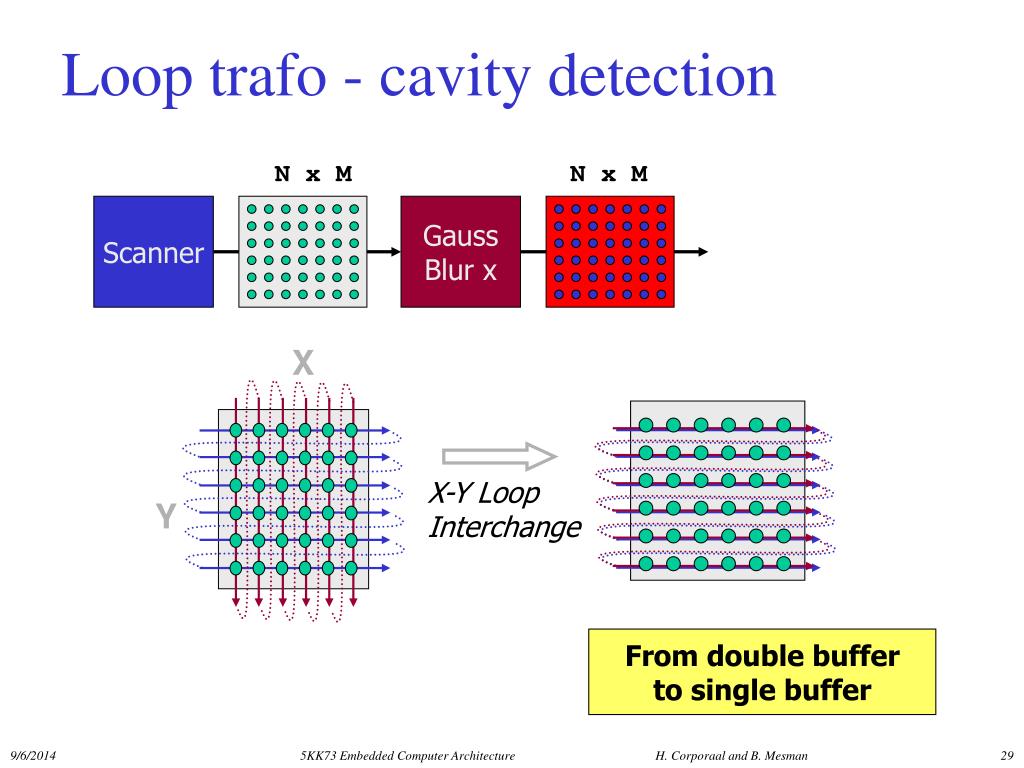 Loop trafo - cavity detection

N x M

N x M

Scanner

Gauss Blur x

X

Y

X-Y Loop Interchange

From double buffer to single buffer

9/6/2014

5KK73 Embedded Computer Architecture

H. Corporaal and B. Mesman

29